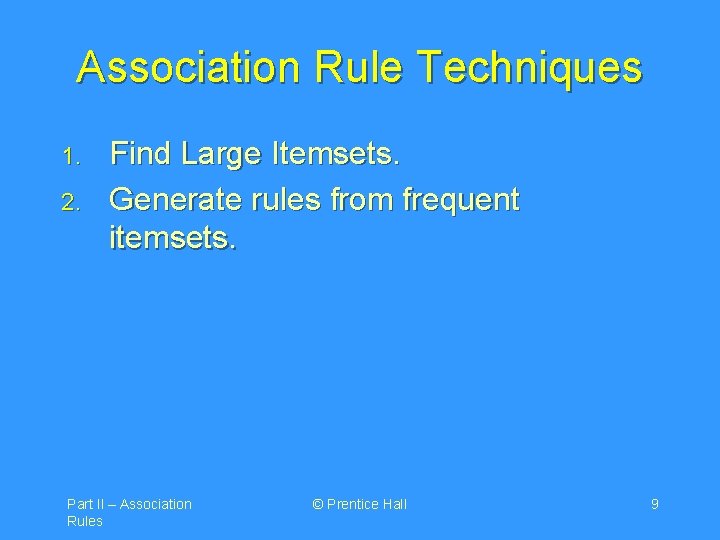 Association Rule Techniques

1. Find Large Itemsets.
2. Generate rules from frequent itemsets.

Part II – Association Rules

© Prentice Hall

9